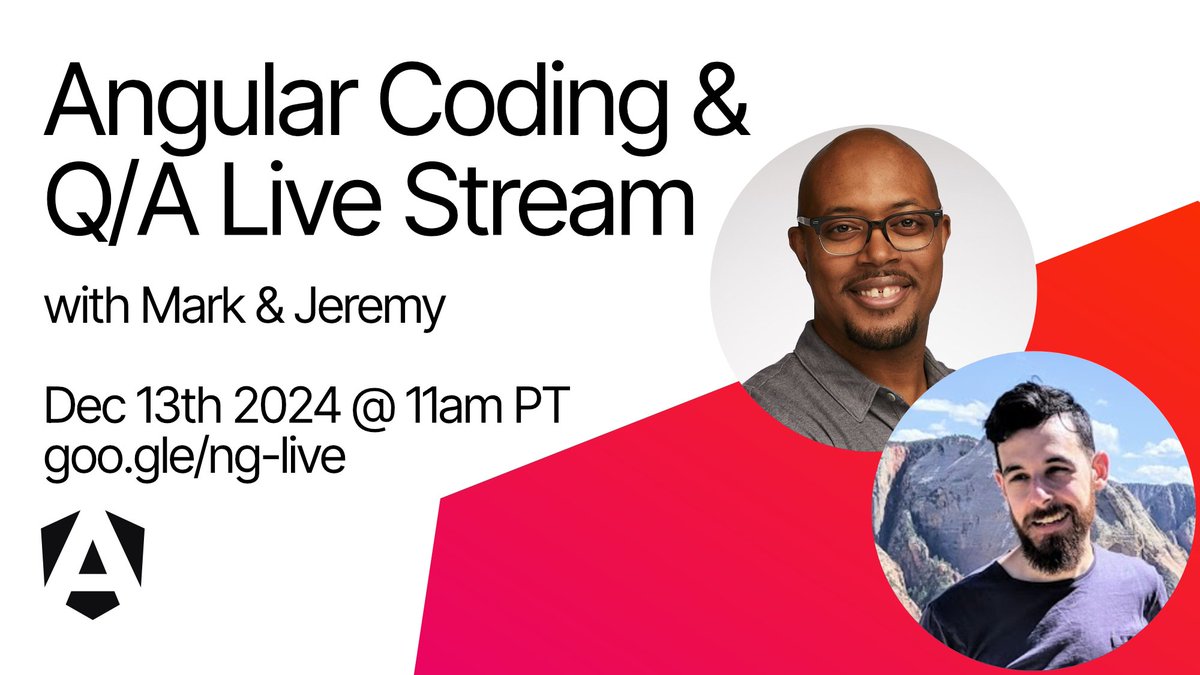 Angular Coding & Q/A Live Stream

with Mark & Jeremy

Dec 13th 2024 @ 11am PT
goo.gle/ng-live